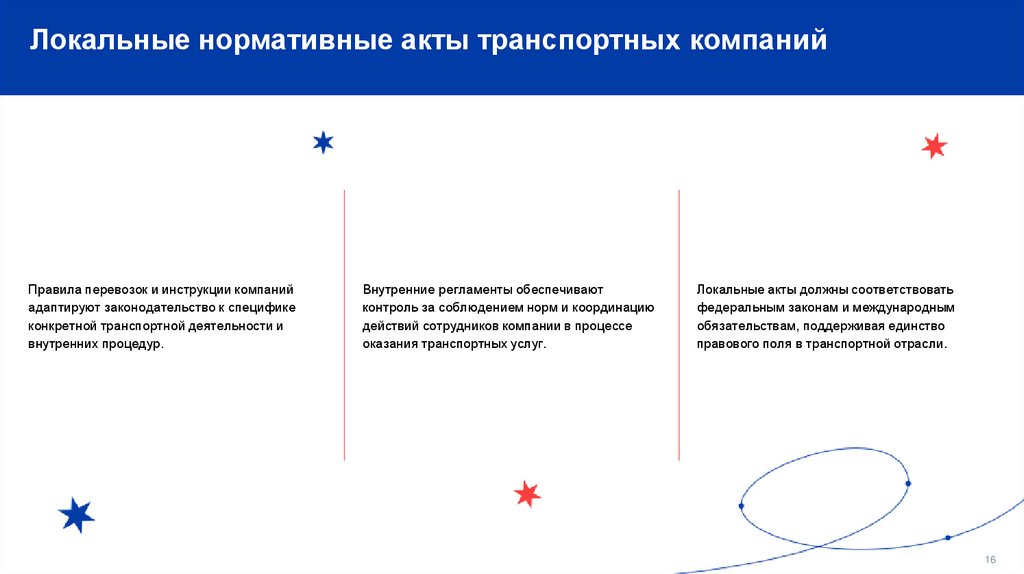 Локальные нормативные акты транспортных компаний

Правила перевозок и инструкции компаний адаптируют законодательство к специфике конкретной транспортной деятельности и внутренних процедур.

Внутренние регламенты обеспечивают контроль за соблюдением норм и координацию действий сотрудников компании в процессе оказания транспортных услуг.

Локальные акты должны соответствовать федеральным законам и международным обязательствам, поддерживая единство правового поля в транспортной отрасли.

16